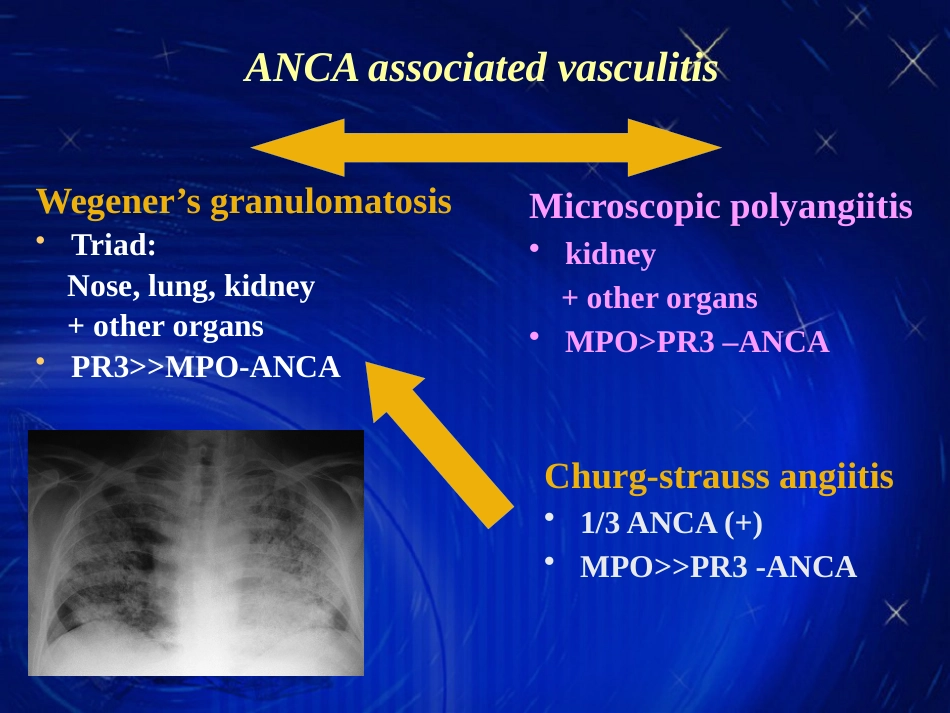 ANCA associated vasculitis

Wegener's granulomatosis
• Triad:
Nose, lung, kidney
+ other organs
• PR3>>MPO-ANCA

Microscopic polyangiitis
• kidney
+ other organs
• MPO>PR3 –ANCA

Churg-strauss angiitis
• 1/3 ANCA (+)
• MPO>>PR3 -ANCA